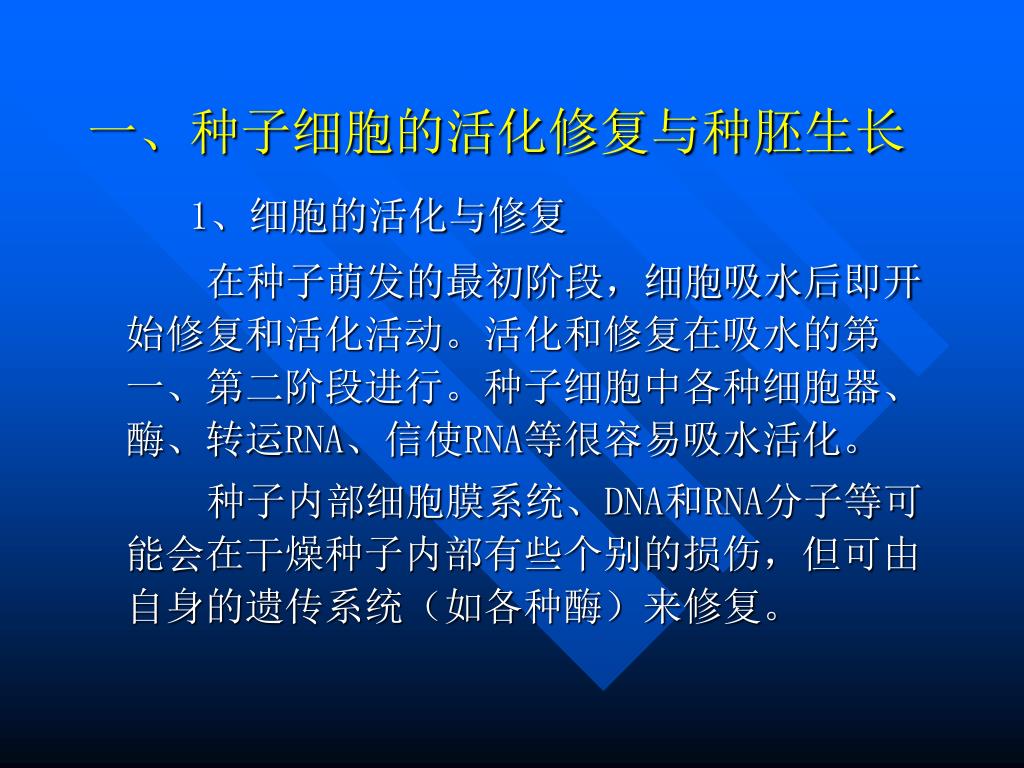 一、种子细胞的活化修复与种胚生长

1、细胞的活化与修复

在种子萌发的最初阶段，细胞吸水后即开始修复和活化活动。活化和修复在吸水的第一、第二阶段进行。种子细胞中各种细胞器、酶、转运RNA、信使RNA等很容易吸水活化。

种子内部细胞膜系统、DNA和RNA分子等可能会在干燥种子内部有些个别的损伤，但可由自身的遗传系统（如各种酶）来修复。